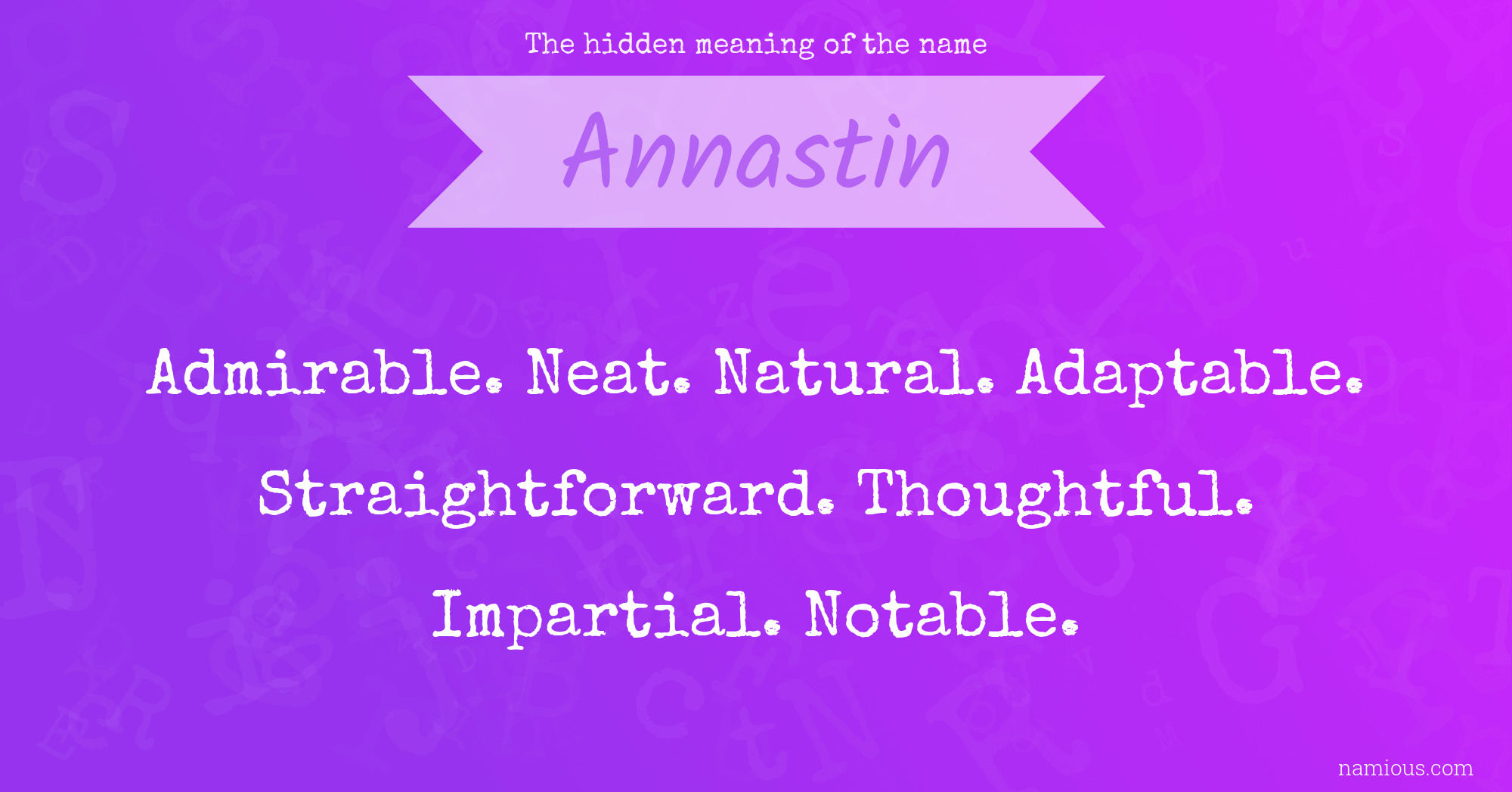 The hidden meaning of the name

Annastin

Admirable. Neat. Natural. Adaptable. Straightforward. Thoughtful. Impartial. Notable.

namious.com